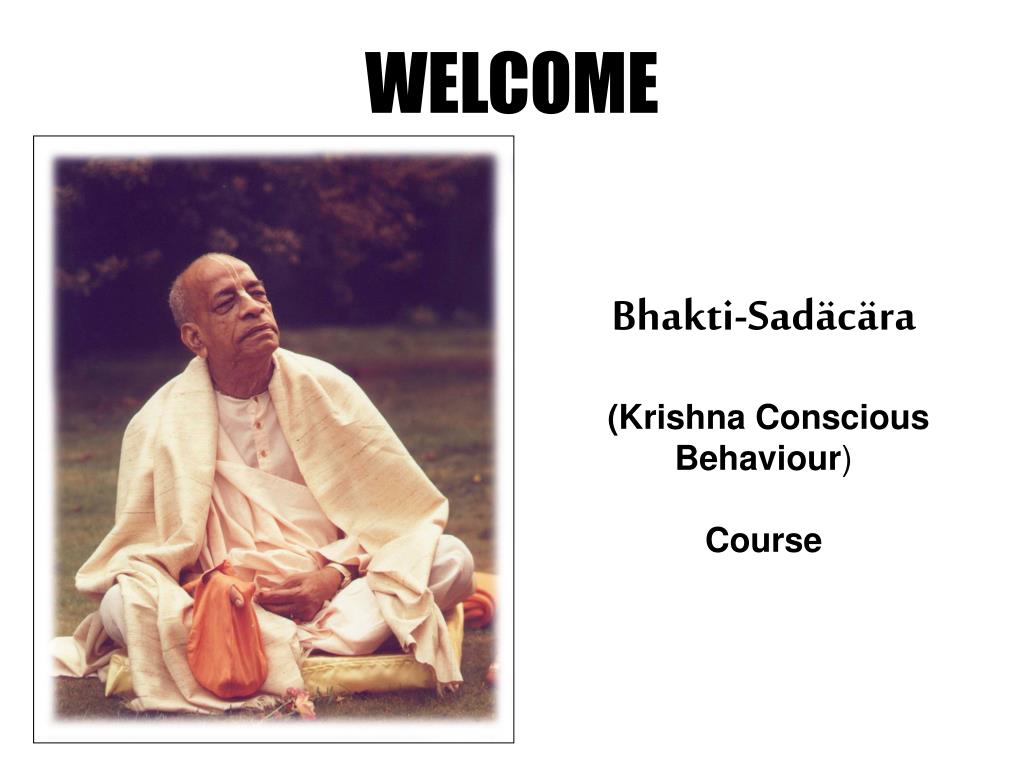 WELCOME

Bhakti-Sadäcära

(Krishna Conscious Behaviour)

Course